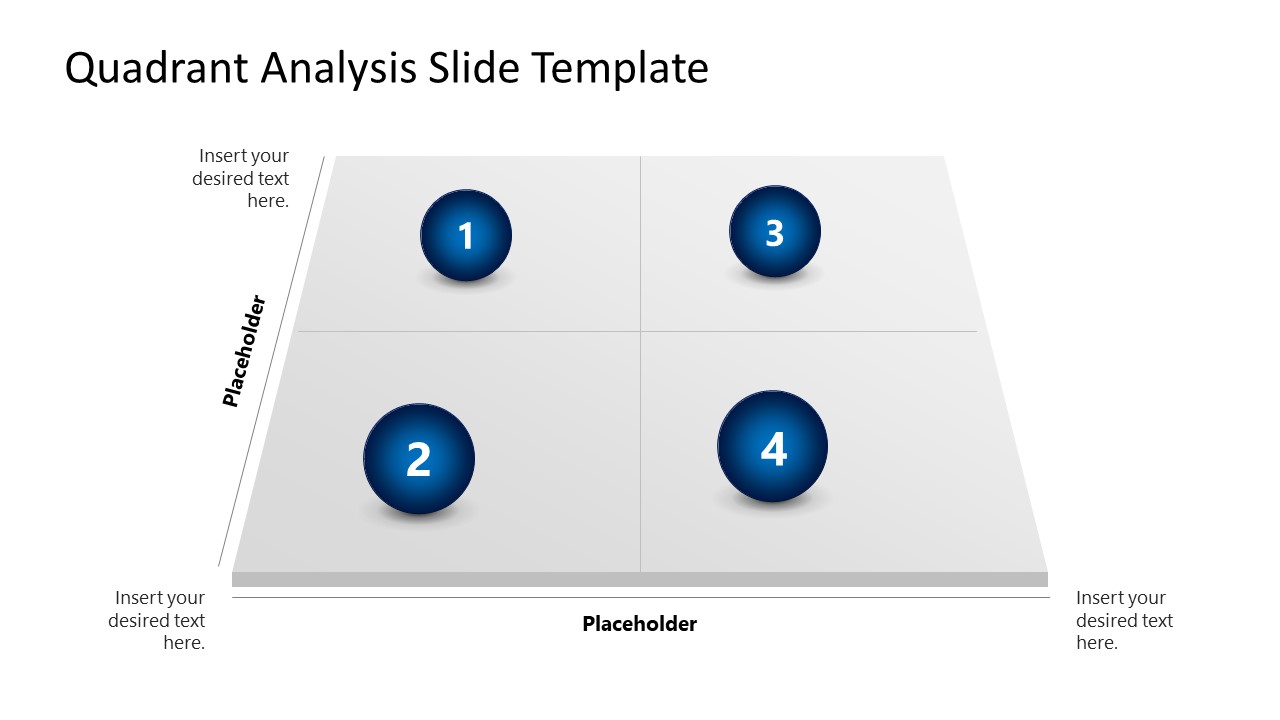 Quadrant Analysis Slide Template

Insert your desired text here.

Placeholder

1

3

2

4

Insert your desired text here.

Placeholder

Insert your desired text here.